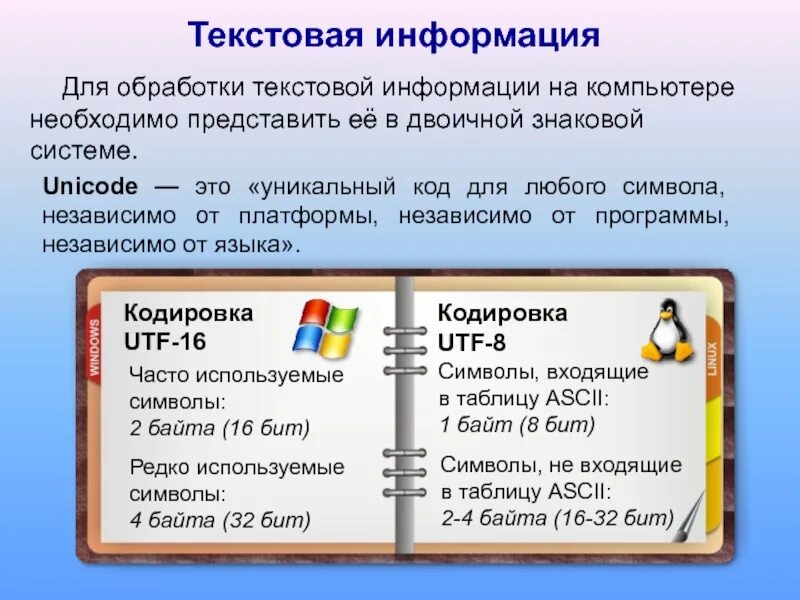 Текстовая информация

Для обработки текстовой информации на компьютере необходимо представить её в двоичной знаковой системе.

Unicode — это «уникальный код для любого символа, независимо от платформы, независимо от программы, независимо от языка».

WINDOWS

Кодировка UTF-16

Часто используемые символы:
2 байта (16 бит)

Редко используемые символы:
4 байта (32 бит)

Кодировка UTF-8

Символы, входящие в таблицу ASCII:
1 байт (8 бит)

Символы, не входящие в таблицу ASCII:
2-4 байта (16-32 бит)

LINUX